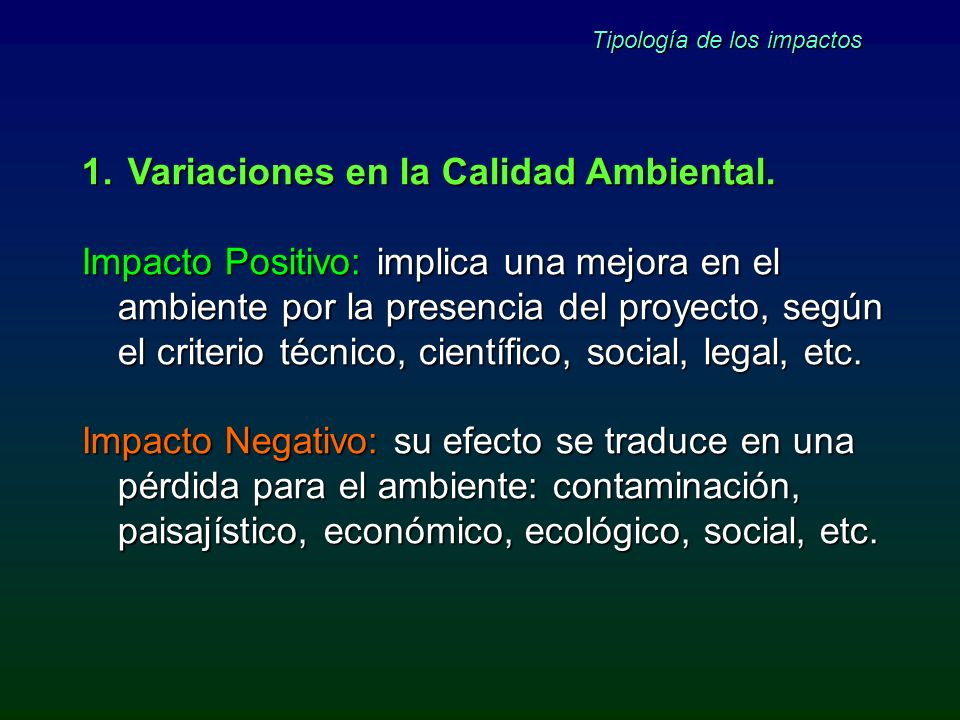 Tipología de los impactos

1. Variaciones en la Calidad Ambiental.

Impacto Positivo: implica una mejora en el ambiente por la presencia del proyecto, según el criterio técnico, científico, social, legal, etc.

Impacto Negativo: su efecto se traduce en una pérdida para el ambiente: contaminación, paisajístico, económico, ecológico, social, etc.